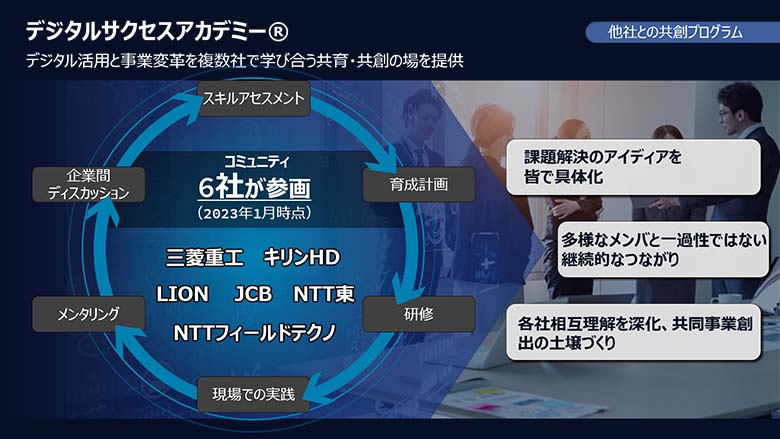 デジタルサクセスアカデミー®

他社との共創プログラム

デジタル活用と事業変革を複数社で学び合う共育・共創の場を提供

スキルアセスメント

育成計画

研修

現場での実践

メンタリング

企業間ディスカッション

コミュニティ
6社が参画
（2023年1月時点）

三菱重工　キリンHD
LION　JCB　NTT東
NTTフィールドテクノ

課題解決のアイディアを皆で具体化

多様なメンバと一過性ではない継続的なつながり

各社相互理解を深化、共同事業創出の土壌づくり